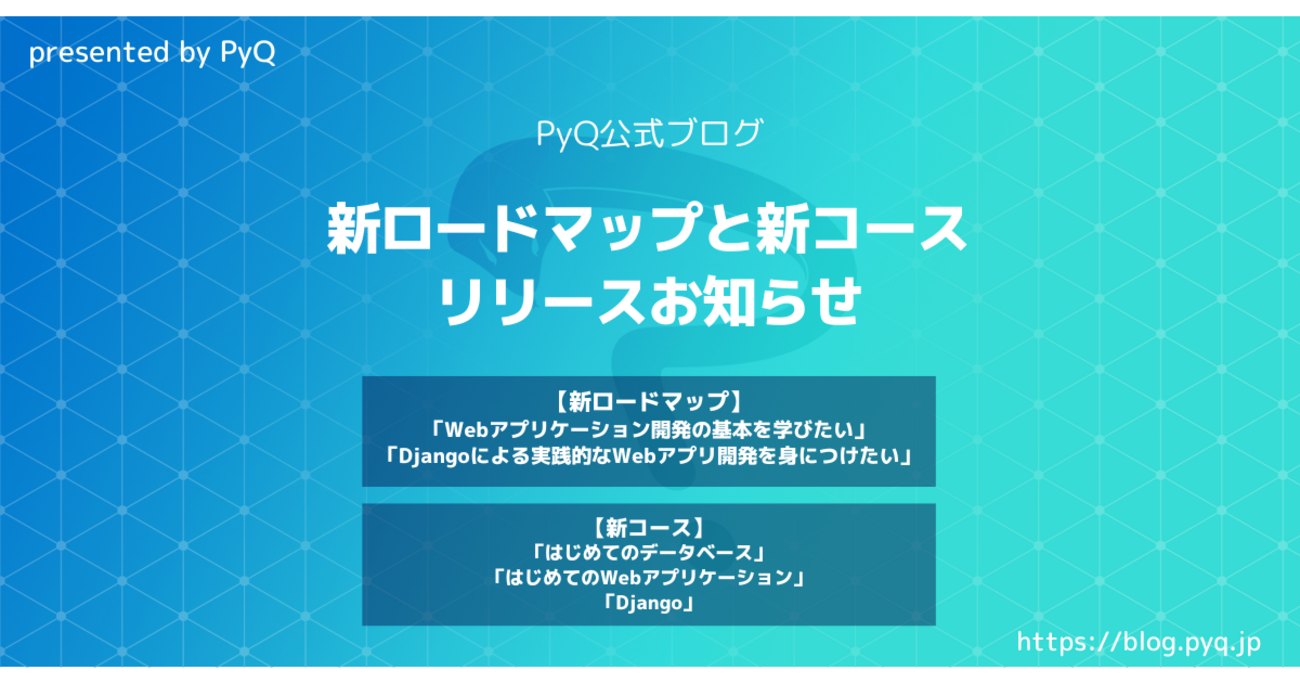 presented by PyQ

PyQ公式ブログ

新ロードマップと新コース
リリースお知らせ

【新ロードマップ】
「Webアプリケーション開発の基本を学びたい」
「Djangoによる実践的なWebアプリ開発を身につけたい」

【新コース】
「はじめてのデータベース」
「はじめてのWebアプリケーション」
「Django」

https://blog.pyq.jp